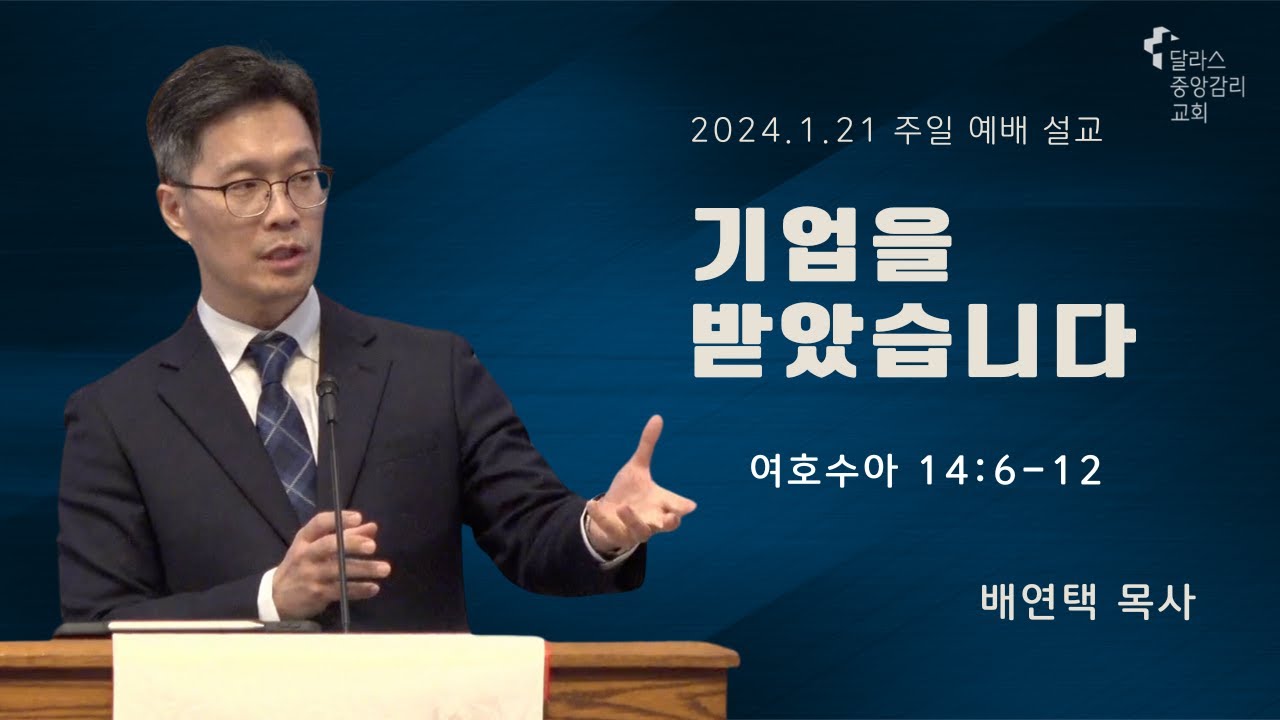 달라스 중앙감리 교회

2024.1.21 주일 예배 설교

기업을 받았습니다

여호수아 14:6-12

배연택 목사